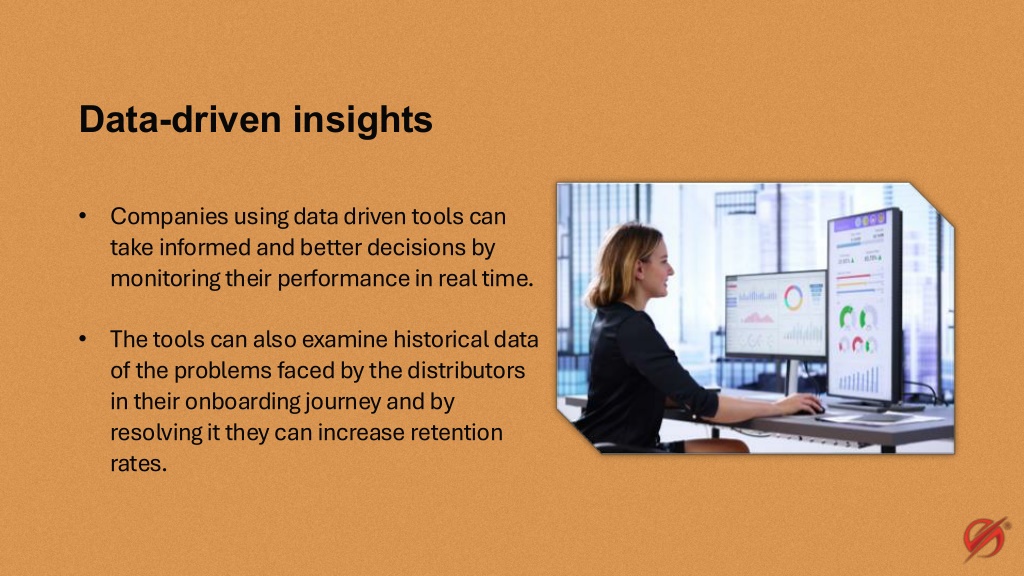 Data-driven insights

• Companies using data driven tools can take informed and better decisions by monitoring their performance in real time.

• The tools can also examine historical data of the problems faced by the distributors in their onboarding journey and by resolving it they can increase retention rates.